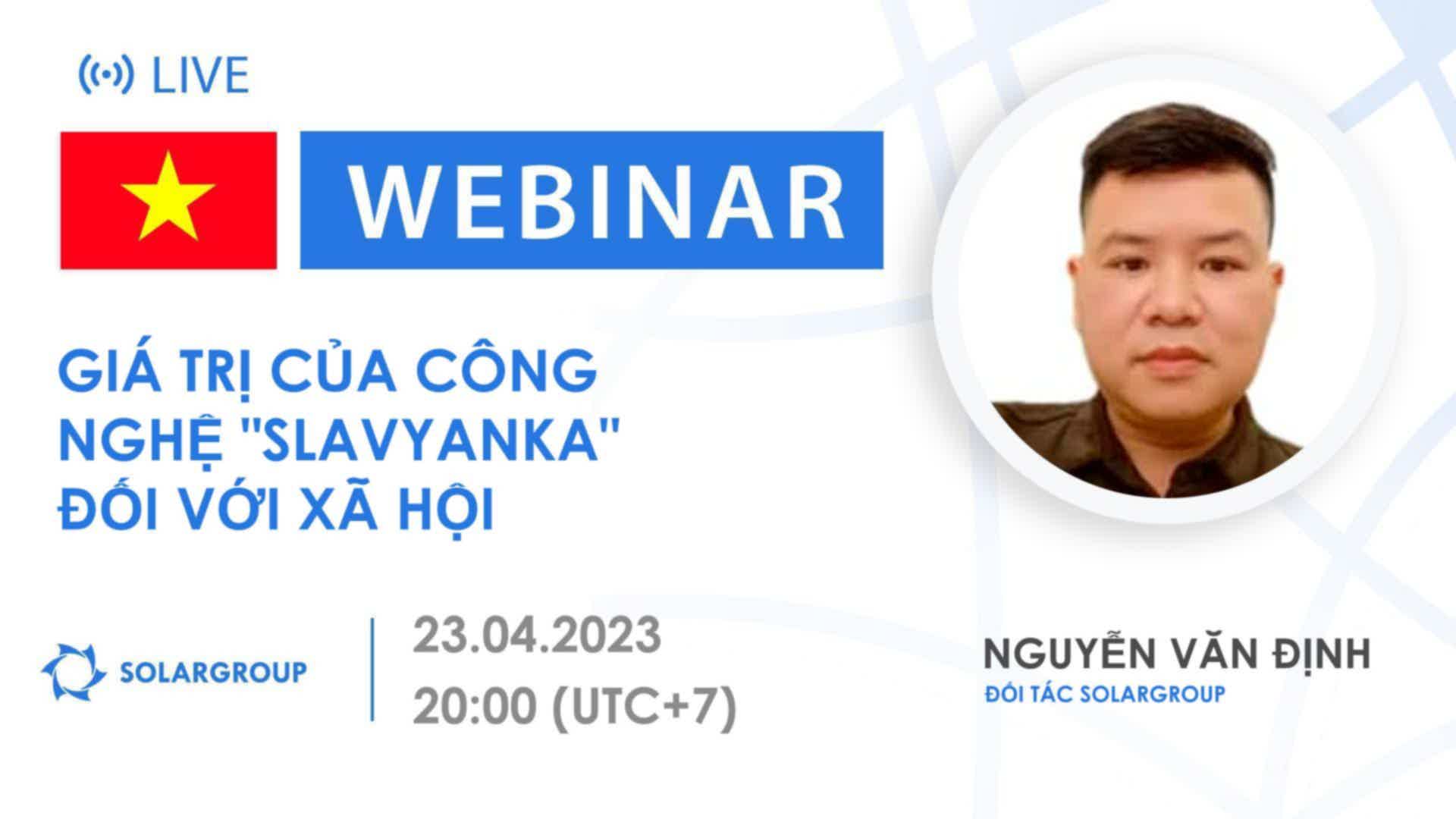 LIVE

WEBINAR

GIÁ TRỊ CỦA CÔNG NGHỆ "SLAVYANKA" ĐỐI VỚI XÃ HỘI

SOLARGROUP

23.04.2023
20:00 (UTC+7)

NGUYỄN VĂN ĐỊNH
ĐỐI TÁC SOLARGROUP